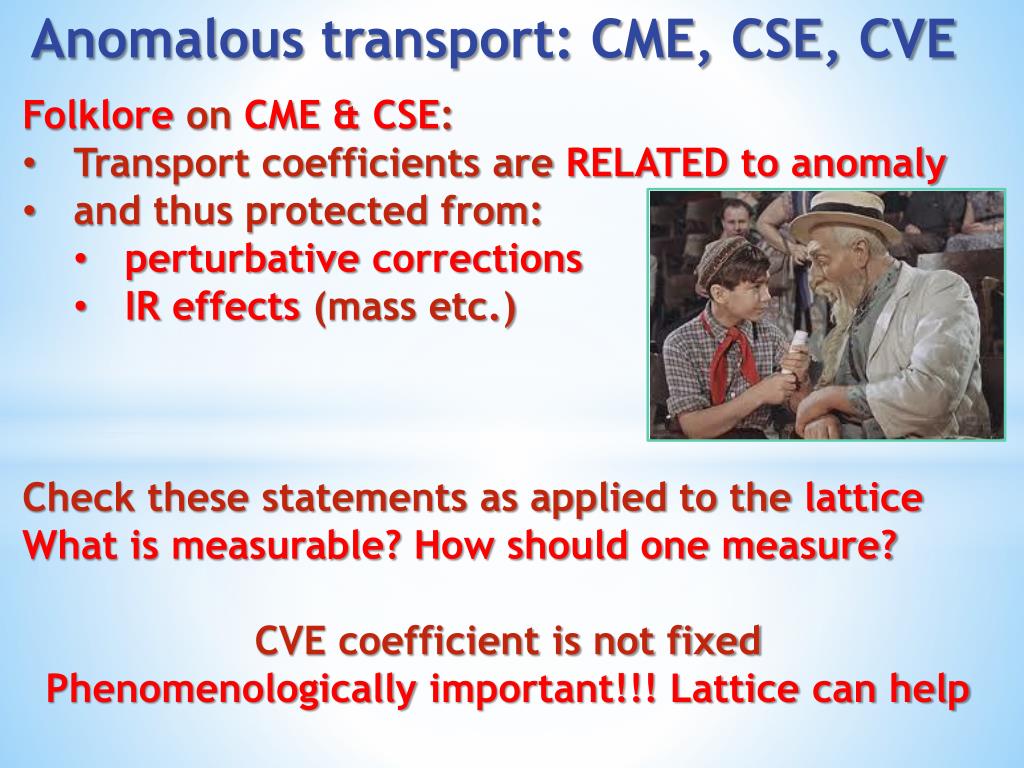 Anomalous transport: CME, CSE, CVE

Folklore on CME & CSE:
• Transport coefficients are RELATED to anomaly
• and thus protected from:
  • perturbative corrections
  • IR effects (mass etc.)

Check these statements as applied to the lattice
What is measurable? How should one measure?

CVE coefficient is not fixed
Phenomenologically important!!! Lattice can help